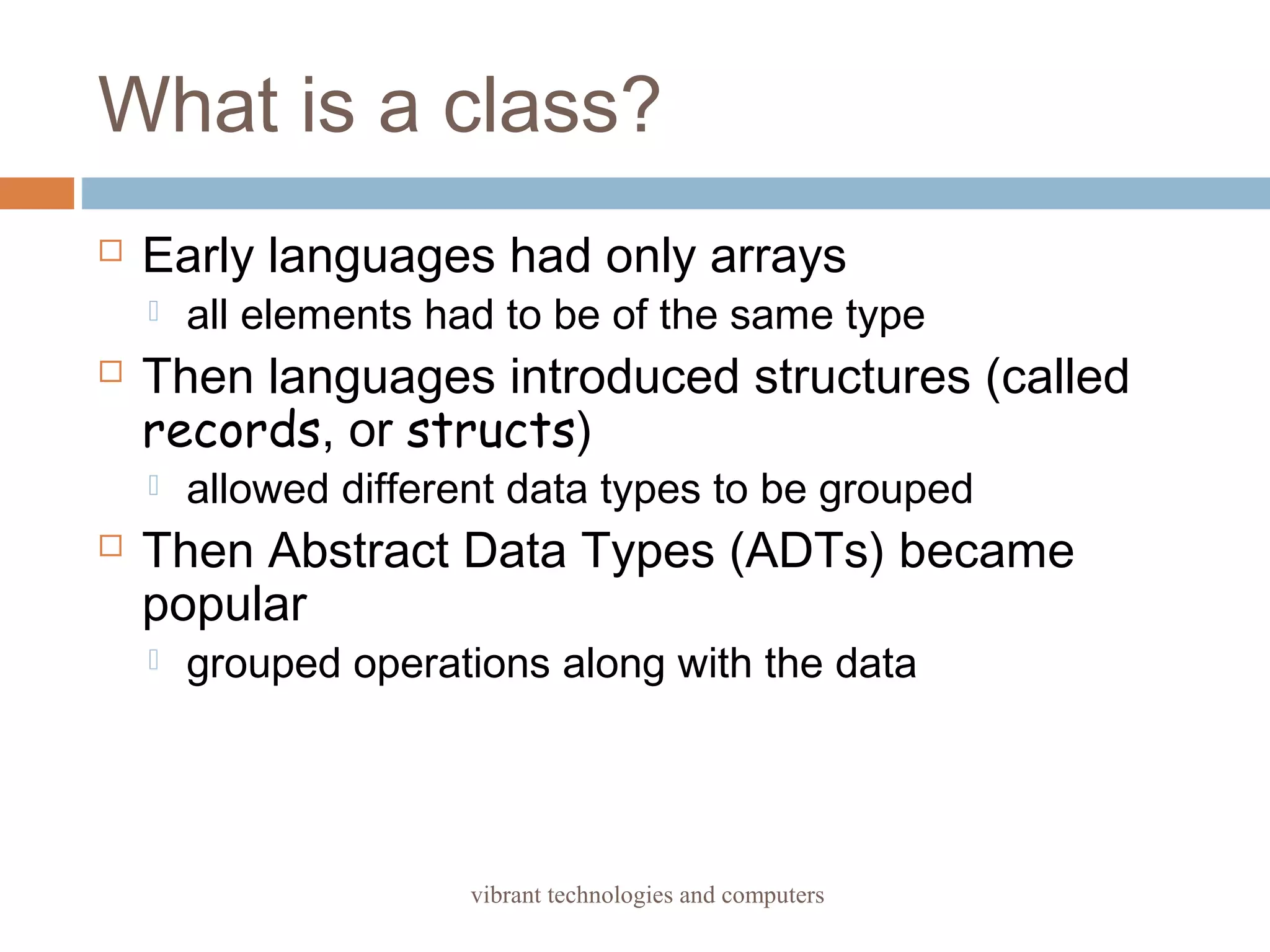 What is a class?

Early languages had only arrays

all elements had to be of the same type

Then languages introduced structures (called records, or structs)

allowed different data types to be grouped

Then Abstract Data Types (ADTs) became popular

grouped operations along with the data

vibrant technologies and computers